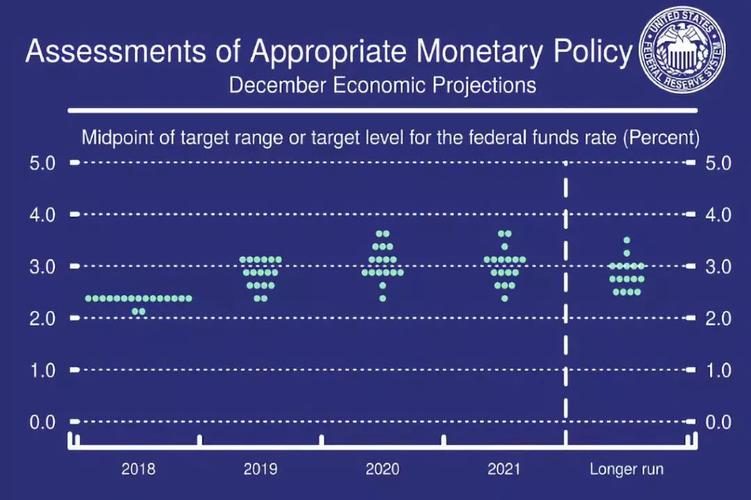 Assessments of Appropriate Monetary Policy
December Economic Projections

UNITED STATES FEDERAL RESERVE SYSTEM

Midpoint of target range or target level for the federal funds rate (Percent)

5.0
4.0
3.0
2.0
1.0
0.0

5.0
4.0
3.0
2.0
1.0
0.0

2018
2019
2020
2021
Longer run